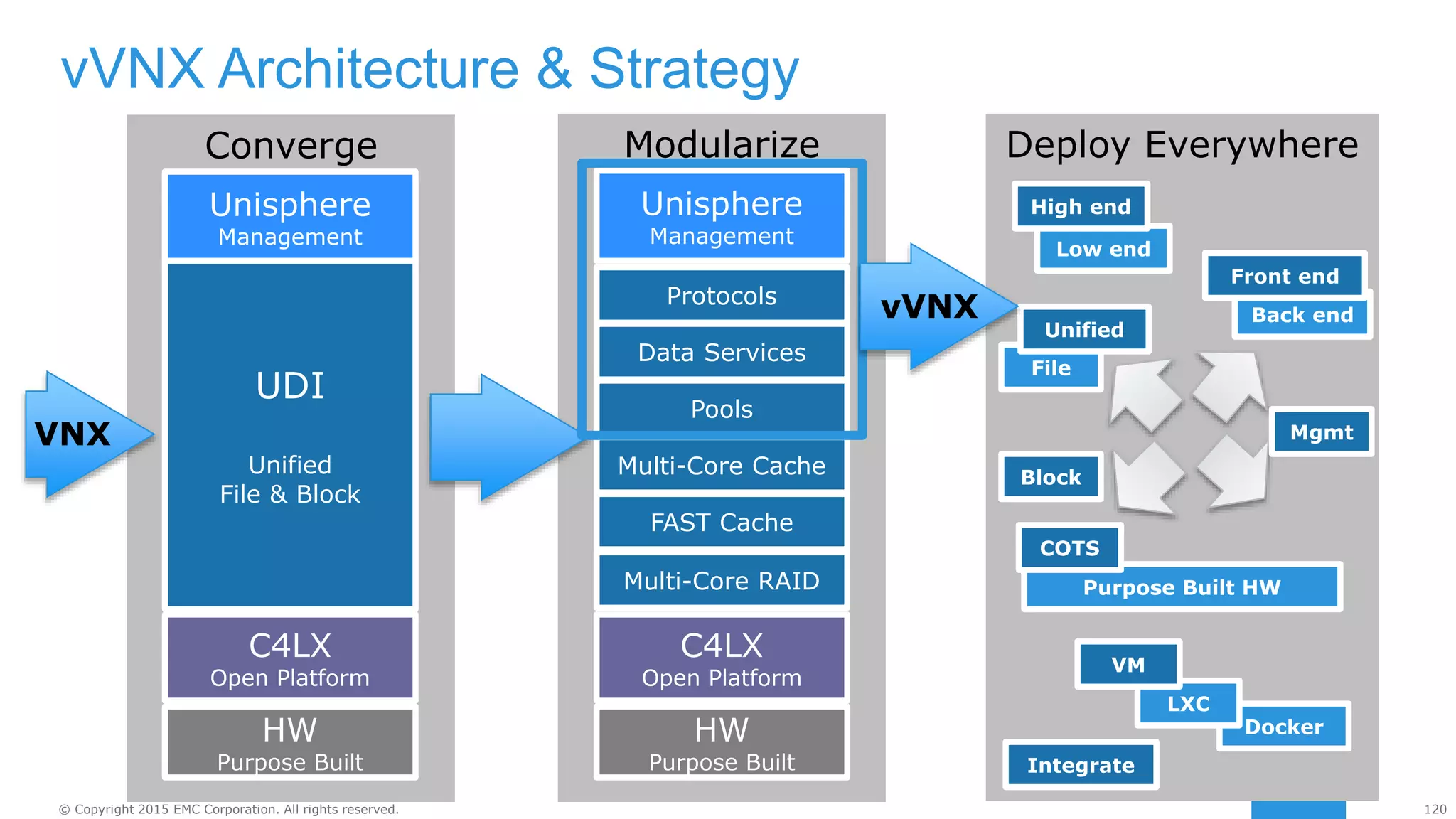 vVNX Architecture & Strategy

VNX

Converge

Unisphere
Management

UDI

Unified
File & Block

C4LX
Open Platform

HW
Purpose Built

Modularize

Unisphere
Management

Protocols

Data Services

Pools

Multi-Core Cache

FAST Cache

Multi-Core RAID

C4LX
Open Platform

HW
Purpose Built

vVNX

Deploy Everywhere

High end

Low end

Front end

Back end

Unified

File

Mgmt

Block

COTS

Purpose Built HW

VM

LXC

Docker

Integrate

© Copyright 2015 EMC Corporation. All rights reserved.

120